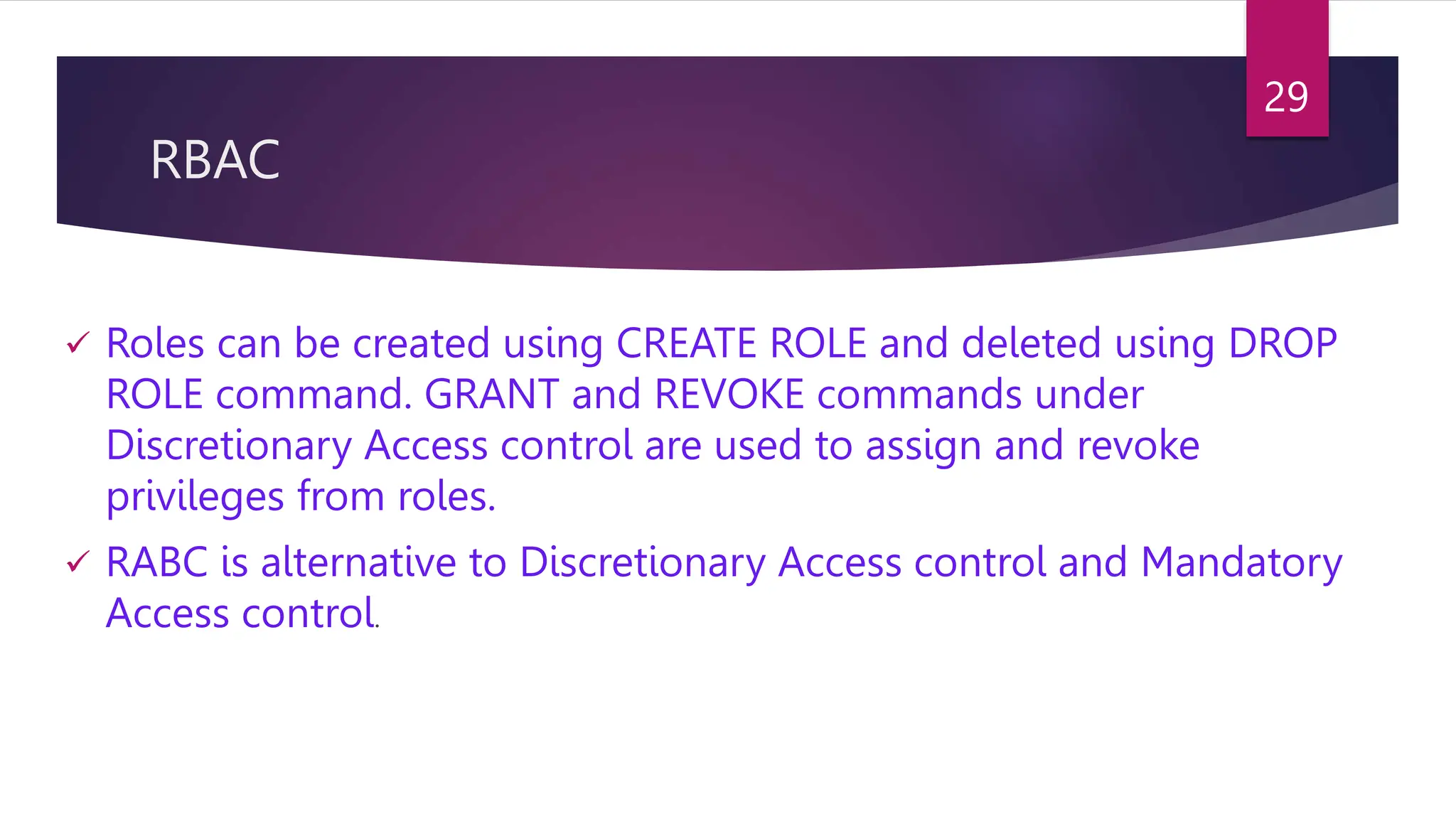 29

RBAC

✓ Roles can be created using CREATE ROLE and deleted using DROP ROLE command. GRANT and REVOKE commands under Discretionary Access control are used to assign and revoke privileges from roles.

✓ RABC is alternative to Discretionary Access control and Mandatory Access control.